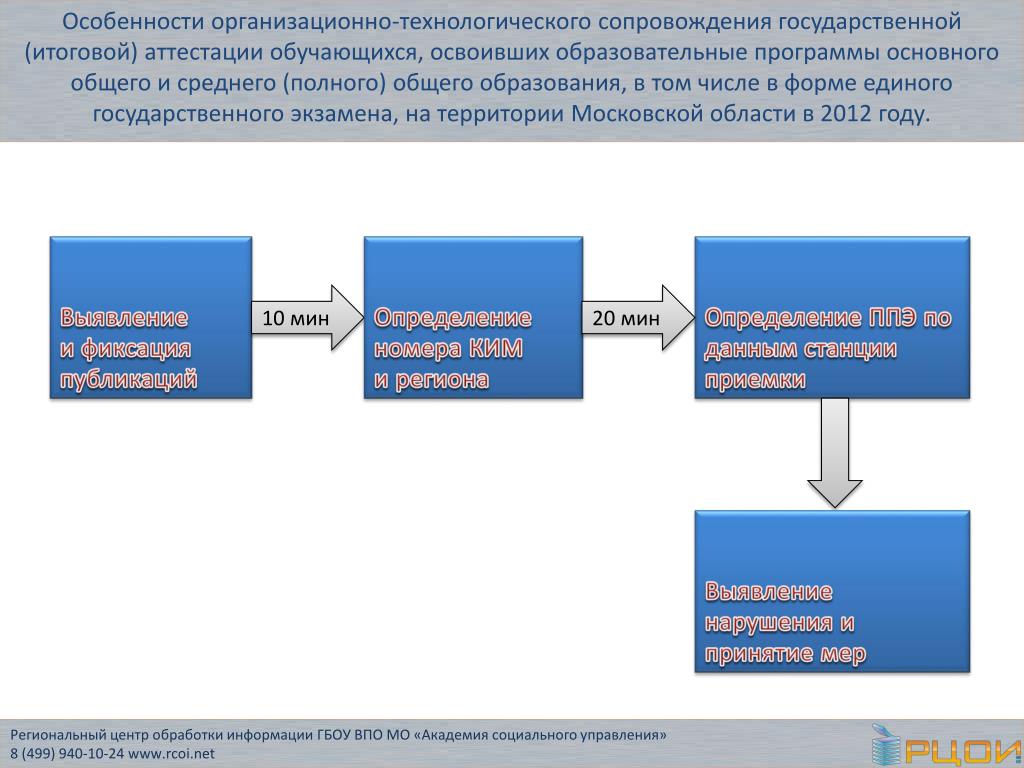 Особенности организационно-технологического сопровождения государственной (итоговой) аттестации обучающихся, освоивших образовательные программы основного общего и среднего (полного) общего образования, в том числе в форме единого государственного экзамена, на территории Московской области в 2012 году.

Выявление и фиксация публикаций

10 мин

Определение номера КИМ и региона

20 мин

Определение ППЭ по данным станции приемки

Выявление нарушения и принятие мер

Региональный центр обработки информации ГБОУ ВПО МО «Академия социального управления»
8 (499) 940-10-24 www.rcoi.net

РЦОИ